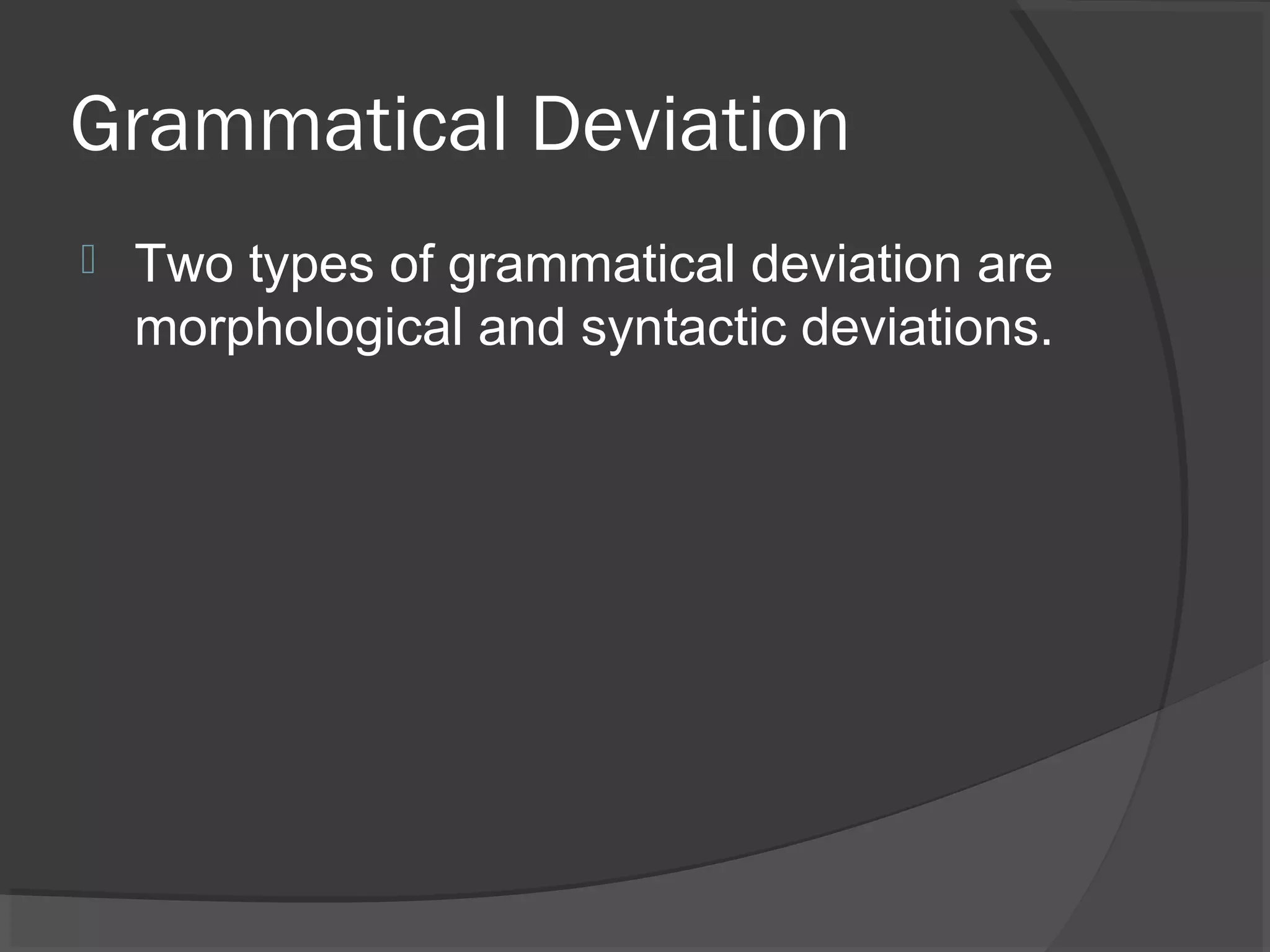 Grammatical Deviation

Two types of grammatical deviation are morphological and syntactic deviations.